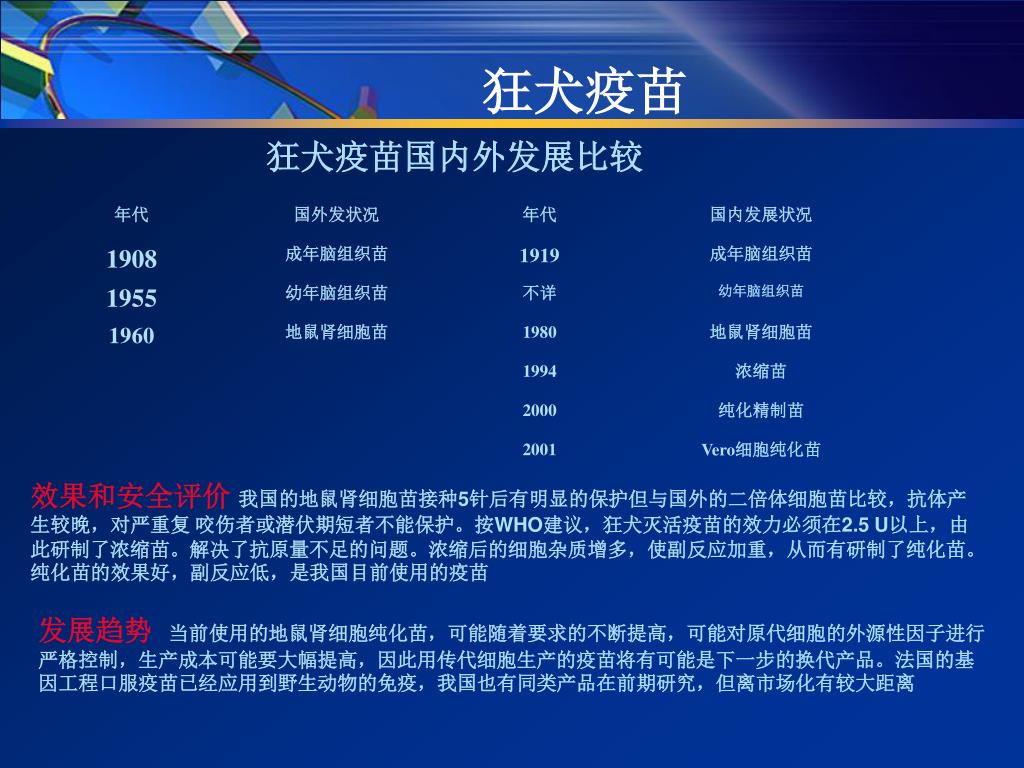 狂犬疫苗

狂犬疫苗国内外发展比较

| 年代 | 国外发状况 | 年代 | 国内发展状况 |
|---|---|---|---|
| 1908 | 成年脑组织苗 | 1919 | 成年脑组织苗 |
| 1955 | 幼年脑组织苗 | 不详 | 幼年脑组织苗 |
| 1960 | 地鼠肾细胞苗 | 1980 | 地鼠肾细胞苗 |
| | | 1994 | 浓缩苗 |
| | | 2000 | 纯化精制苗 |
| | | 2001 | Vero细胞纯化苗 |

效果和安全评价 我国的地鼠肾细胞苗接种5针后有明显的保护但与国外的二倍体细胞苗比较，抗体产生较晚，对严重复 咬伤者或潜伏期短者不能保护。按WHO建议，狂犬灭活疫苗的效力必须在2.5 U以上，由此研制了浓缩苗。解决了抗原量不足的问题。浓缩后的细胞杂质增多，使副反应加重，从而有研制了纯化苗。纯化苗的效果好，副反应低，是我国目前使用的疫苗

发展趋势 当前使用的地鼠肾细胞纯化苗，可能随着要求的不断提高，可能对原代细胞的外源性因子进行严格控制，生产成本可能要大幅提高，因此用传代细胞生产的疫苗将有可能是下一步的换代产品。法国的基因工程口服疫苗已经应用到野生动物的免疫，我国也有同类产品在前期研究，但离市场化有较大距离